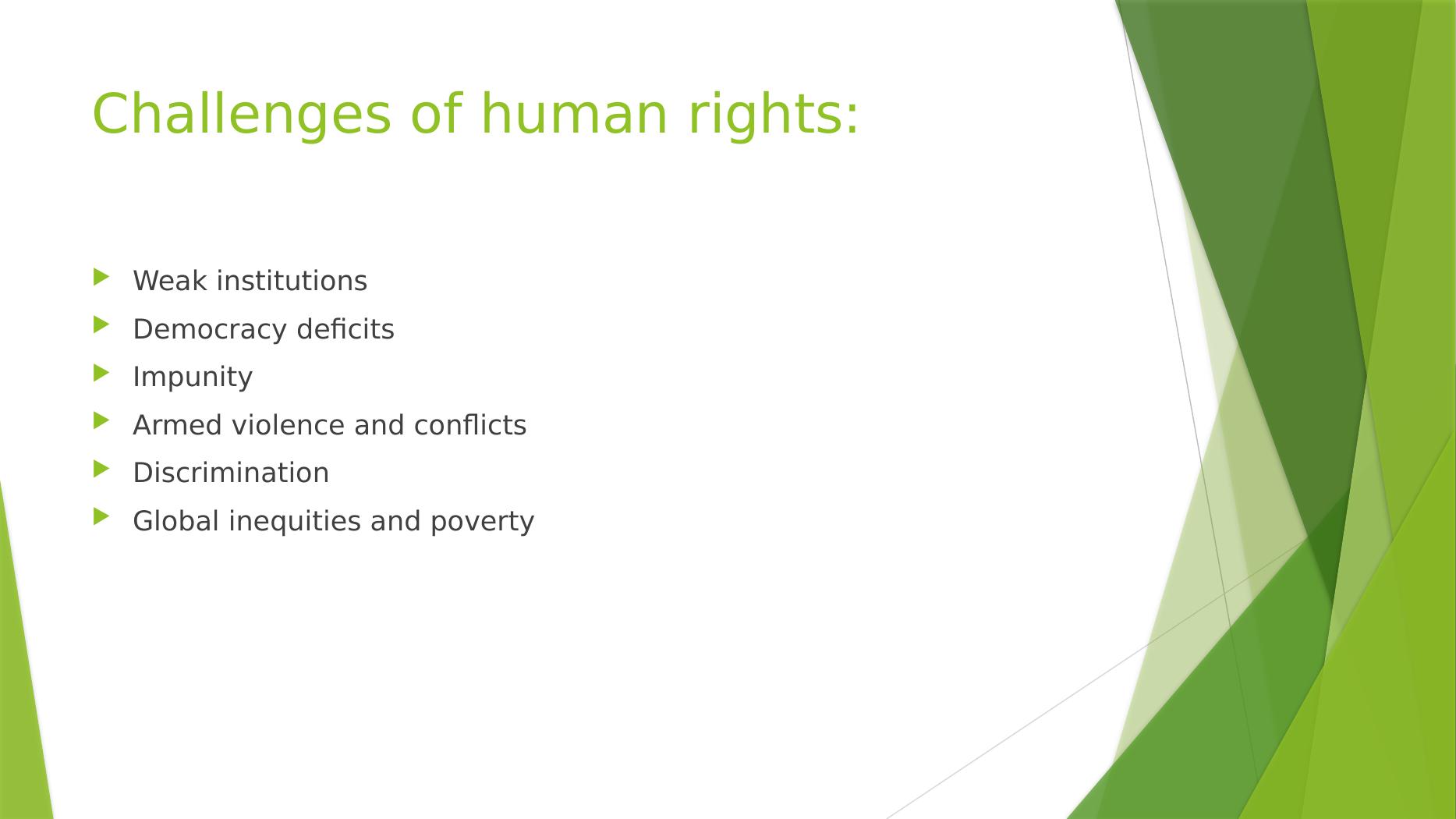 Challenges of human rights:

Weak institutions
Democracy deficits
Impunity
Armed violence and conflicts
Discrimination
Global inequities and poverty